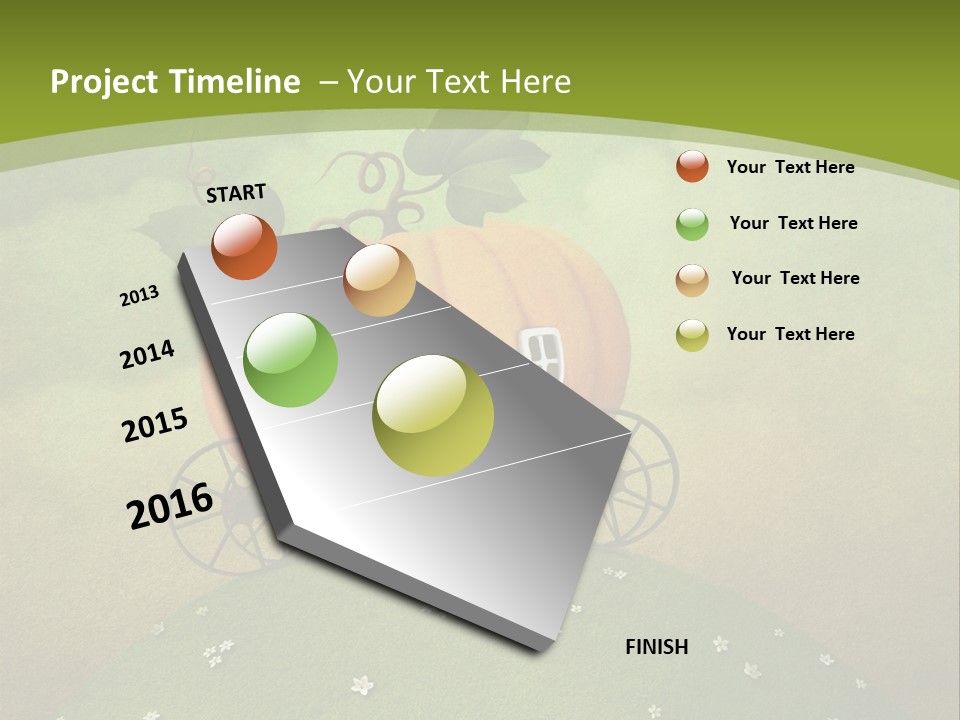 Project Timeline – Your Text Here

START

2013

2014

2015

2016

FINISH

Your Text Here

Your Text Here

Your Text Here

Your Text Here